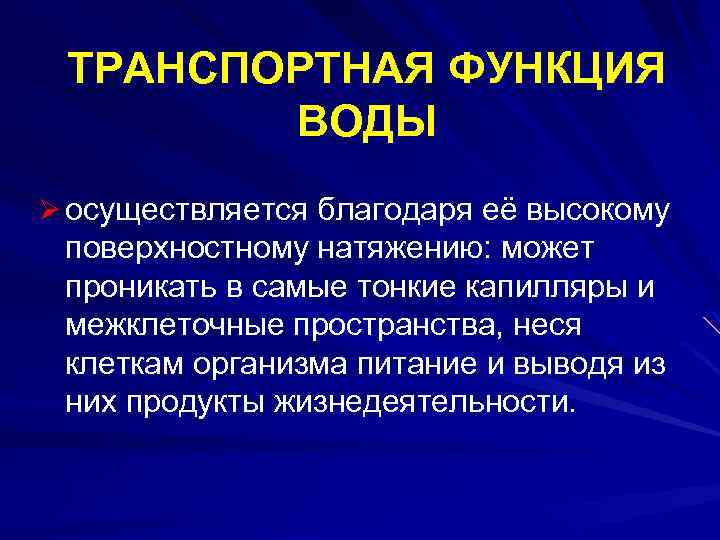 ТРАНСПОРТНАЯ ФУНКЦИЯ ВОДЫ

➢ осуществляется благодаря её высокому поверхностному натяжению: может проникать в самые тонкие капилляры и межклеточные пространства, неся клеткам организма питание и выводя из них продукты жизнедеятельности.